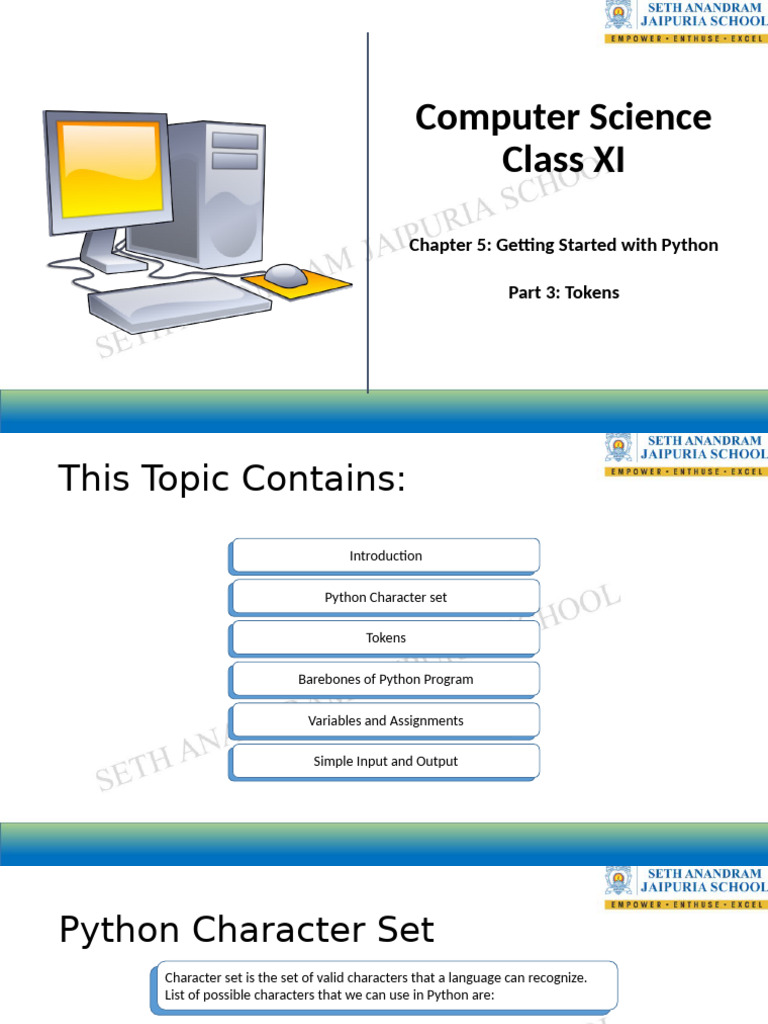 SETH ANANDRAM JAIPURIA SCHOOL
EMPOWER • ENTHUSE • EXCEL

Computer Science Class XI

Chapter 5: Getting Started with Python

Part 3: Tokens

SETH ANANDRAM JAIPURIA SCHOOL

SETH ANANDRAM JAIPURIA SCHOOL
EMPOWER • ENTHUSE • EXCEL

This Topic Contains:

Introduction

Python Character set

Tokens

Barebones of Python Program

Variables and Assignments

Simple Input and Output

SETH ANANDRAM JAIPURIA SCHOOL

SETH ANANDRAM JAIPURIA SCHOOL
EMPOWER • ENTHUSE • EXCEL

Python Character Set

Character set is the set of valid characters that a language can recognize. List of possible characters that we can use in Python are: